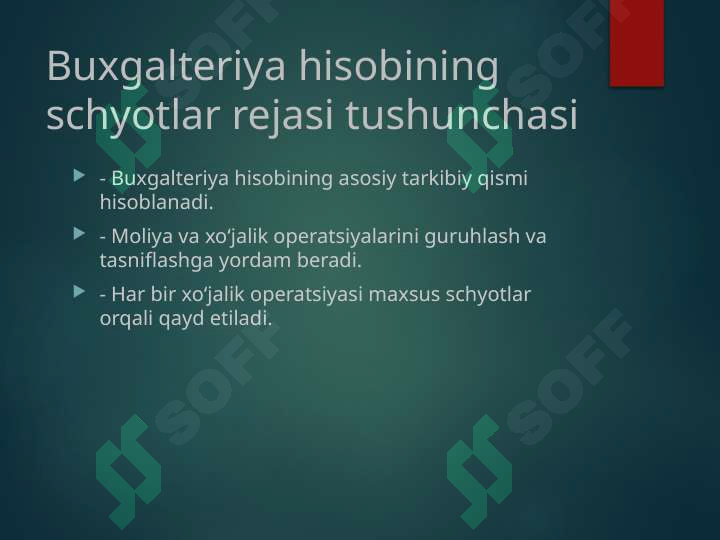 Buxgalteriya hisobining schyotlar rejasi tushunchasi

- Buxgalteriya hisobining asosiy tarkibiy qismi hisoblanadi.

- Moliya va xo‘jalik operatsiyalarini guruhlash va tasniflashga yordam beradi.

- Har bir xo‘jalik operatsiyasi maxsus schyotlar orqali qayd etiladi.

SOFF

SOFF

SOFF

SOFF